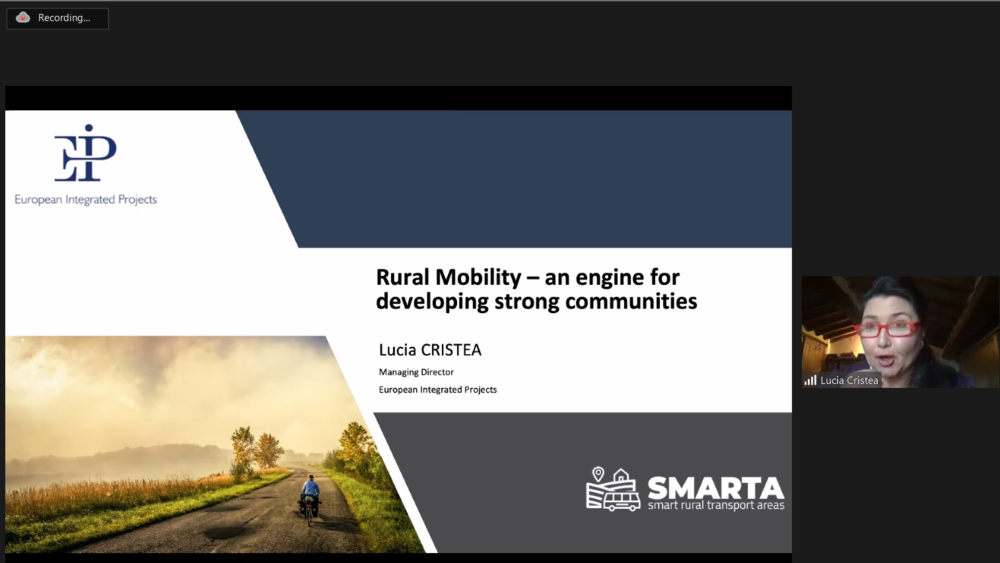 Recording...

EIP
European Integrated Projects

Rural Mobility – an engine for developing strong communities

Lucia CRISTEA
Managing Director
European Integrated Projects

SMARTA
smart rural transport areas

Lucia Cristea